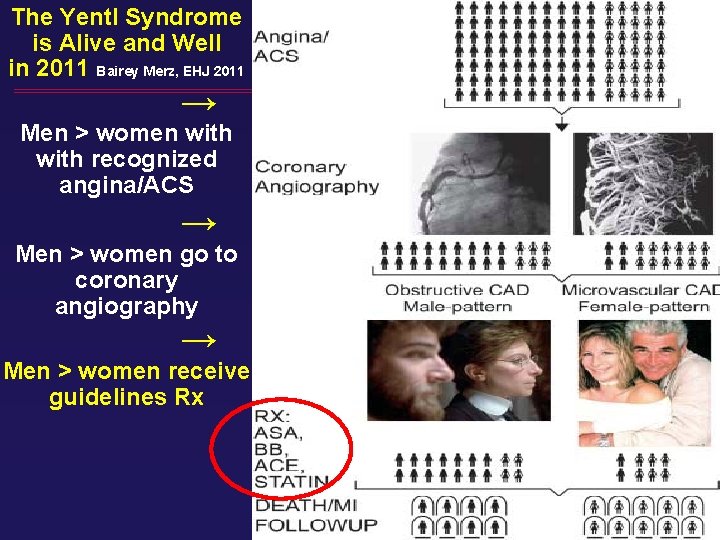 The Yentl Syndrome is Alive and Well in 2011 Bairey Merz, EHJ 2011

→

Men > women with with recognized angina/ACS

→

Men > women go to coronary angiography

→

Men > women receive guidelines Rx

Angina/ ACS

Coronary Angiography

Obstructive CAD Male-pattern

Microvascular CAD Female-pattern

RX: ASA, BB, ACE, STATIN

DEATH/MI FOLLOWUP